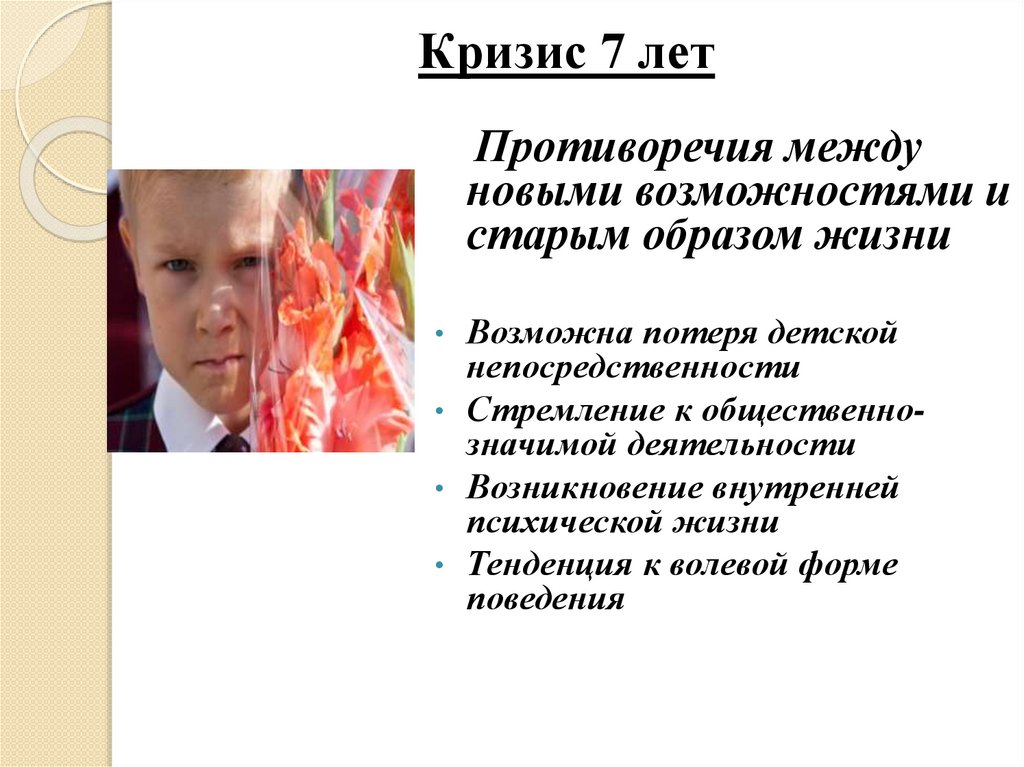 Кризис 7 лет

Противоречия между новыми возможностями и старым образом жизни

• Возможна потеря детской непосредственности
• Стремление к общественно-значимой деятельности
• Возникновение внутренней психической жизни
• Тенденция к волевой форме поведения